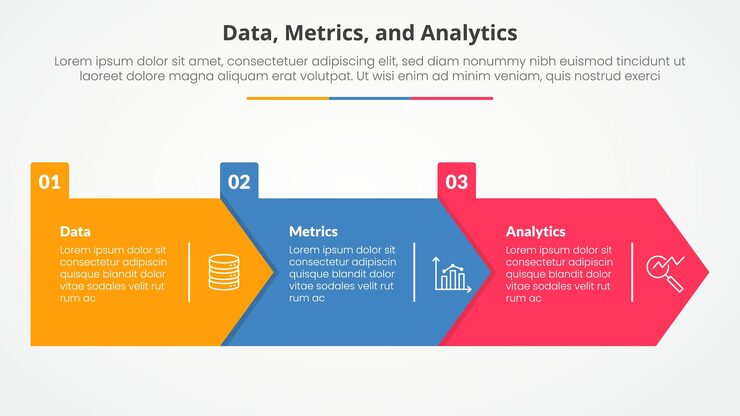 Data, Metrics, and Analytics

Lorem ipsum dolor sit amet, consectetuer adipiscing elit, sed diam nonummy nibh euismod tincidunt ut laoreet dolore magna aliquam erat volutpat. Ut wisi enim ad minim veniam, quis nostrud exerci

01

Data

Lorem ipsum dolor sit consectetur adipiscin quisque blandit dolor vitae sodales velit rut rum ac

02

Metrics

Lorem ipsum dolor sit consectetur adipiscin quisque blandit dolor vitae sodales velit rut rum ac

03

Analytics

Lorem ipsum dolor sit consectetur adipiscin quisque blandit dolor vitae sodales velit rut rum ac